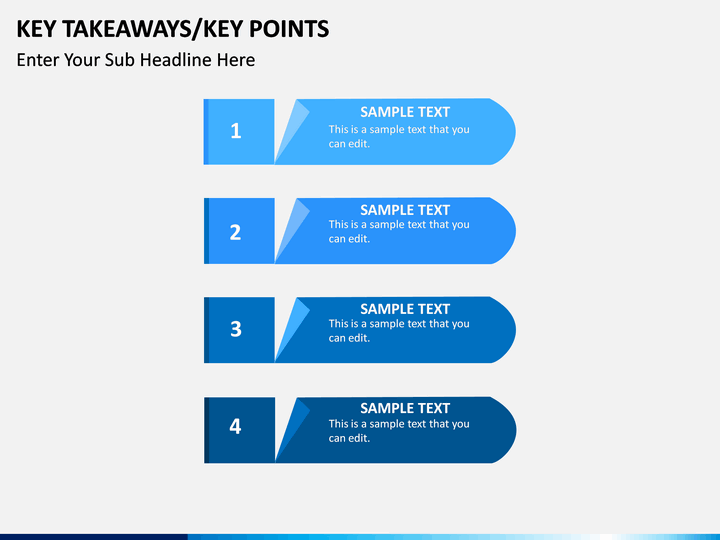 KEY TAKEAWAYS/KEY POINTS

Enter Your Sub Headline Here

1

SAMPLE TEXT

This is a sample text that you can edit.

2

SAMPLE TEXT

This is a sample text that you can edit.

3

SAMPLE TEXT

This is a sample text that you can edit.

4

SAMPLE TEXT

This is a sample text that you can edit.